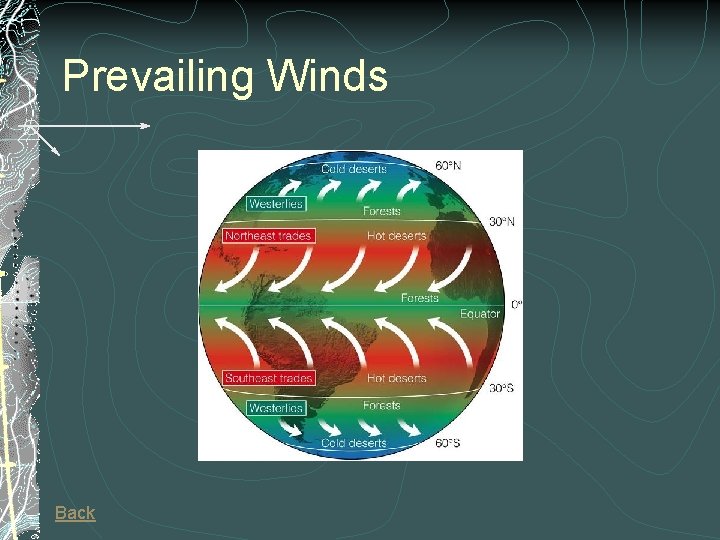 Prevailing Winds

Cold deserts
60°N
Westerlies
Forests
30°N
Northeast trades
Hot deserts
Forests
0°
Equator
Southeast trades
Hot deserts
30°S
Westerlies
Forests
Cold deserts
60°S

Back